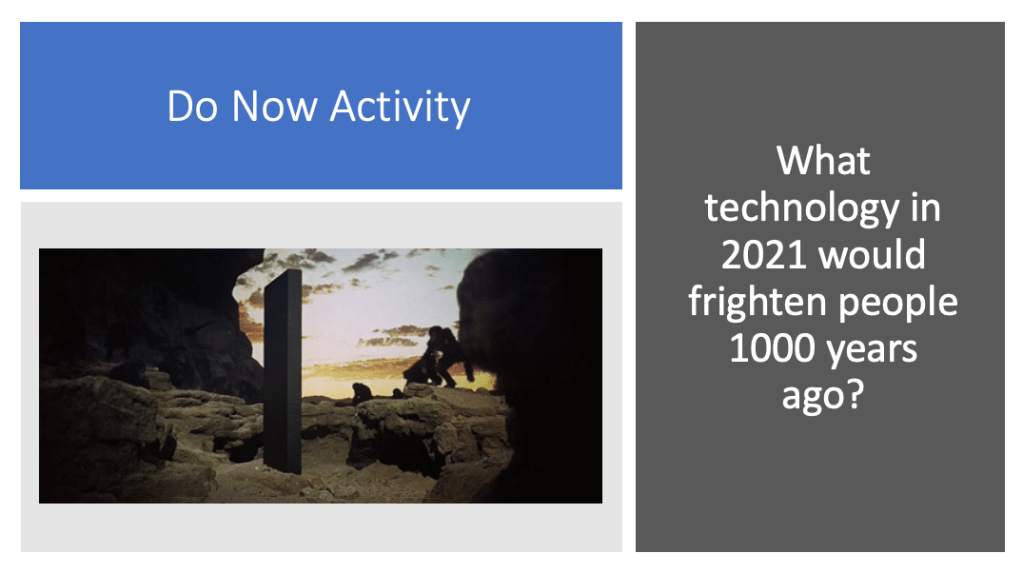 Do Now Activity

What technology in 2021 would frighten people 1000 years ago?